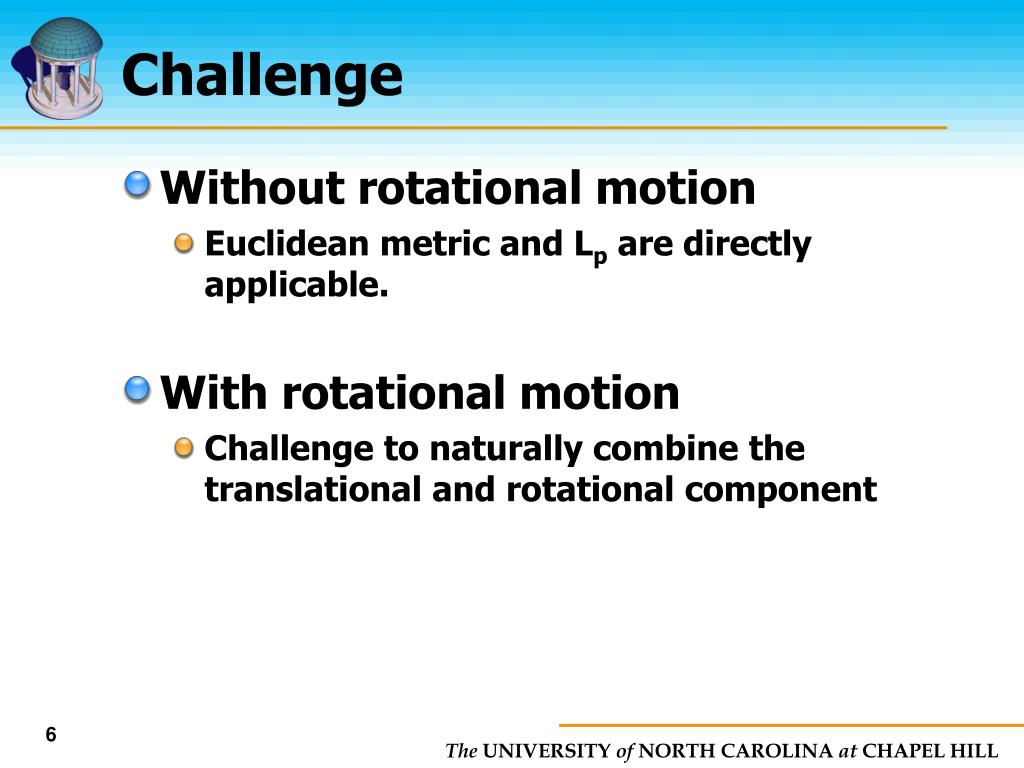 Challenge

Without rotational motion

Euclidean metric and $L_p$ are directly applicable.

With rotational motion

Challenge to naturally combine the translational and rotational component

6

The UNIVERSITY of NORTH CAROLINA at CHAPEL HILL